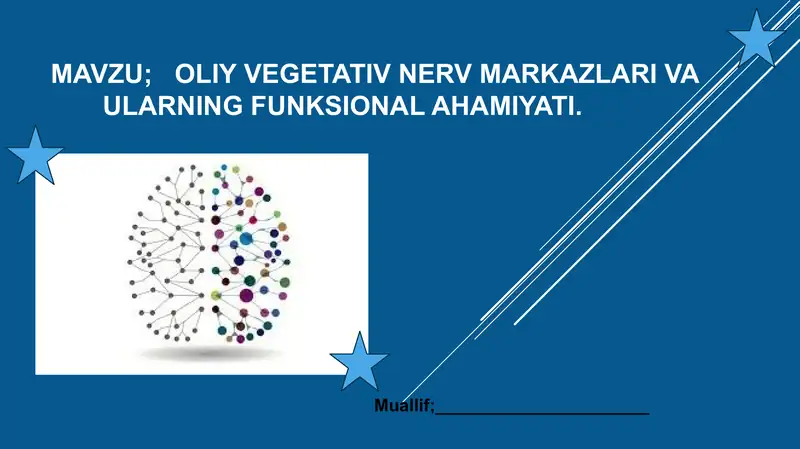 MAVZU; OLIY VEGETATIV NERV MARKAZLARI VA ULARNING FUNKSIONAL AHAMIYATI.

Muallif;______________________